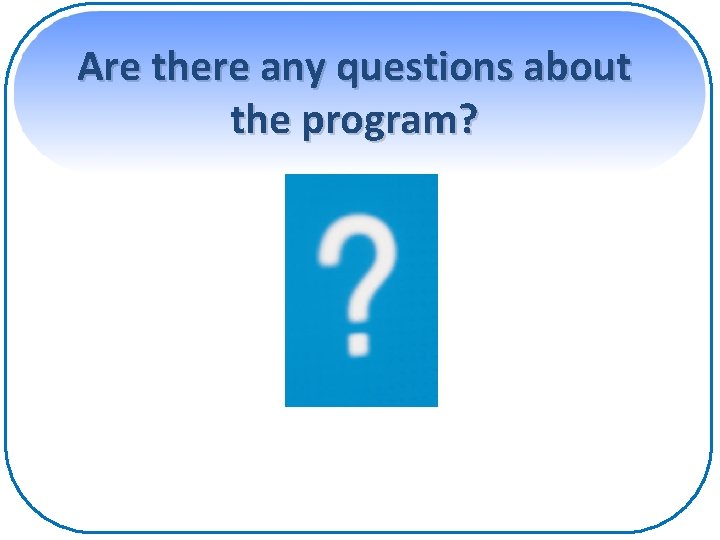 Are there any questions about the program?

?